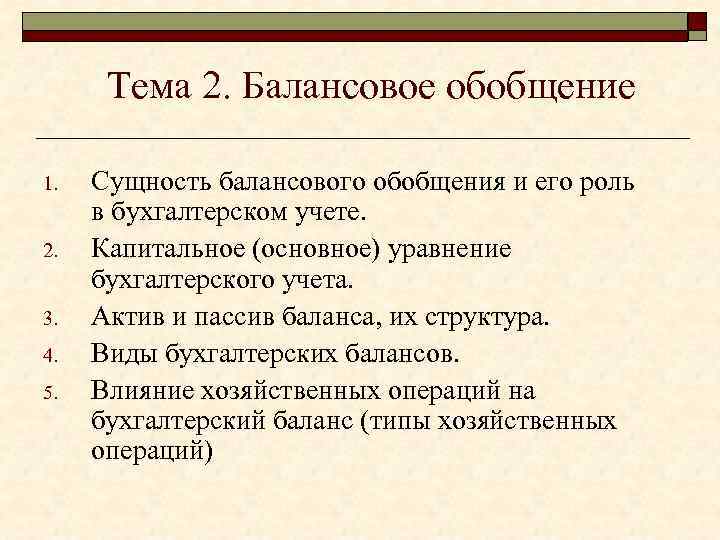 Тема 2. Балансовое обобщение

1. Сущность балансового обобщения и его роль в бухгалтерском учете.
2. Капитальное (основное) уравнение бухгалтерского учета.
3. Актив и пассив баланса, их структура.
4. Виды бухгалтерских балансов.
5. Влияние хозяйственных операций на бухгалтерский баланс (типы хозяйственных операций)